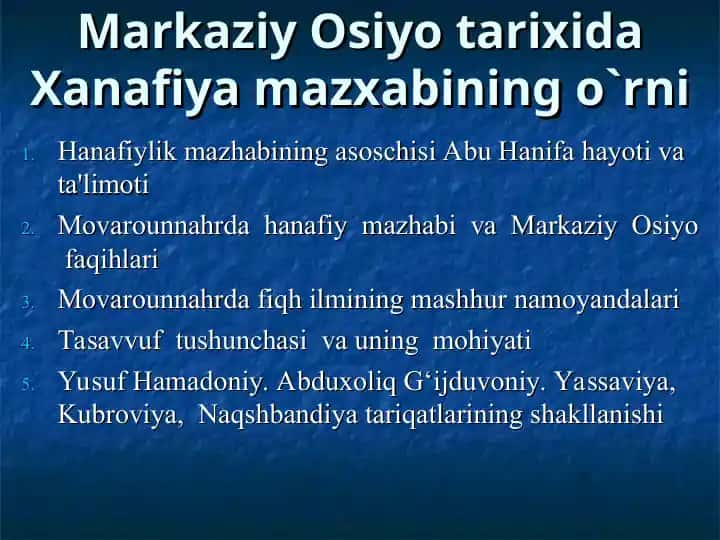 Markaziy Osiyo tarixida Xanafiya mazxabining o`rni

1. Hanafiylik mazhabining asoschisi Abu Hanifa hayoti va ta'limoti
2. Movarounnahrda hanafiy mazhabi va Markaziy Osiyo faqihlari
3. Movarounnahrda fiqh ilmining mashhur namoyandalari
4. Tasavvuf tushunchasi va uning mohiyati
5. Yusuf Hamadoniy. Abduxoliq G‘ijduvoniy. Yassaviya, Kubroviya, Naqshbandiya tariqatlarining shakllanishi